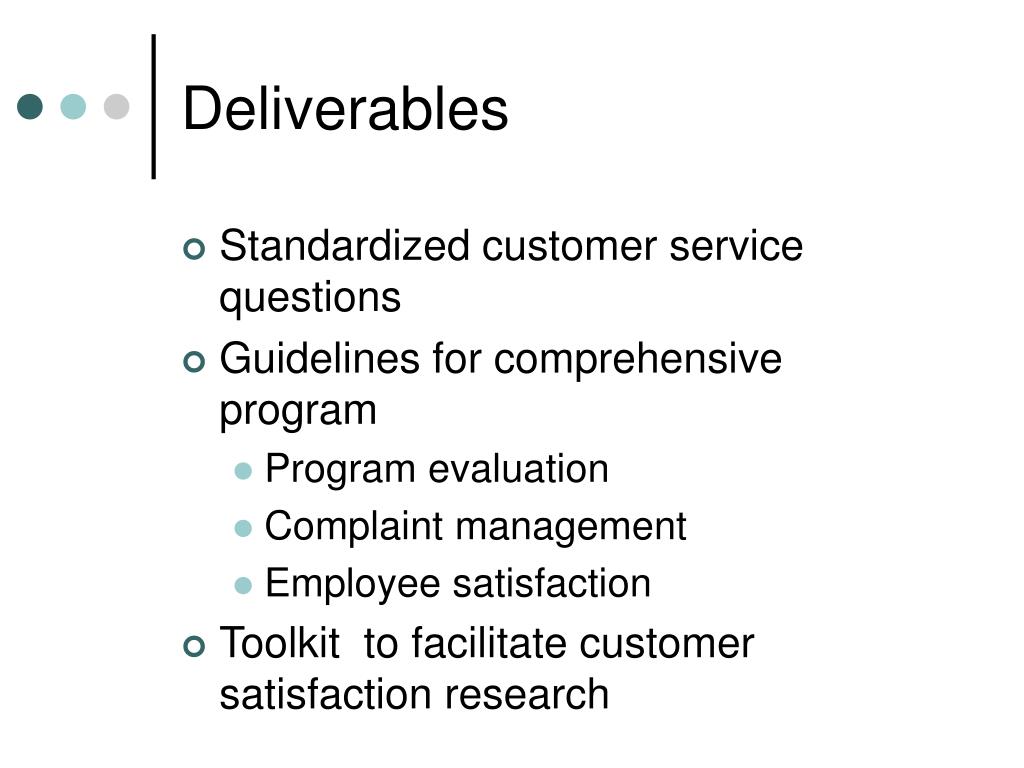 Deliverables

Standardized customer service questions

Guidelines for comprehensive program

Program evaluation

Complaint management

Employee satisfaction

Toolkit  to facilitate customer satisfaction research